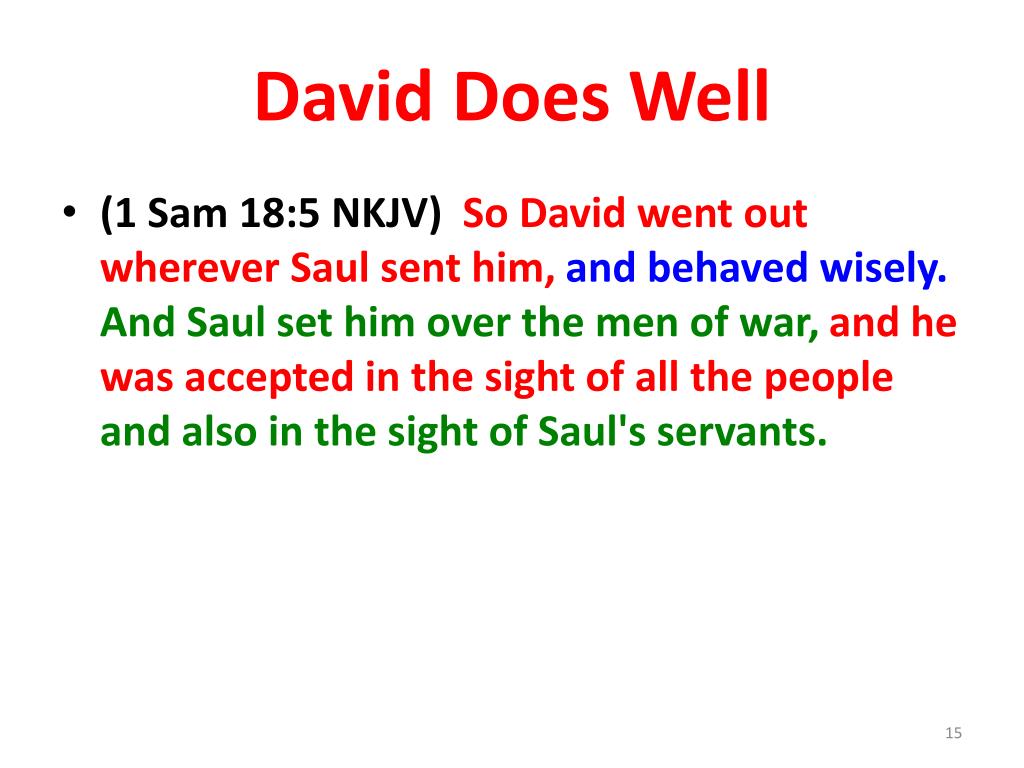 David Does Well

• (1 Sam 18:5 NKJV) So David went out wherever Saul sent him, and behaved wisely. And Saul set him over the men of war, and he was accepted in the sight of all the people and also in the sight of Saul's servants.

15